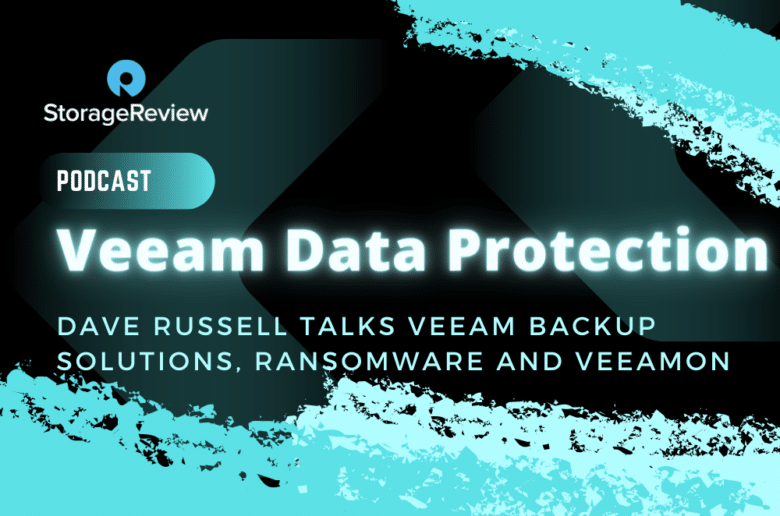 StorageReview

PODCAST

Veeam Data Protection

DAVE RUSSELL TALKS VEEAM BACKUP SOLUTIONS, RANSOMWARE AND VEEAMON